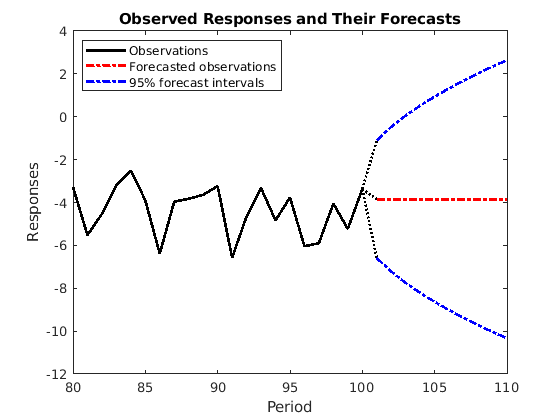 Observed Responses and Their Forecasts

Observations
Forecasted observations
95% forecast intervals

Responses

4
2
0
-2
-4
-6
-8
-10
-12

80
85
90
95
100
105
110

Period